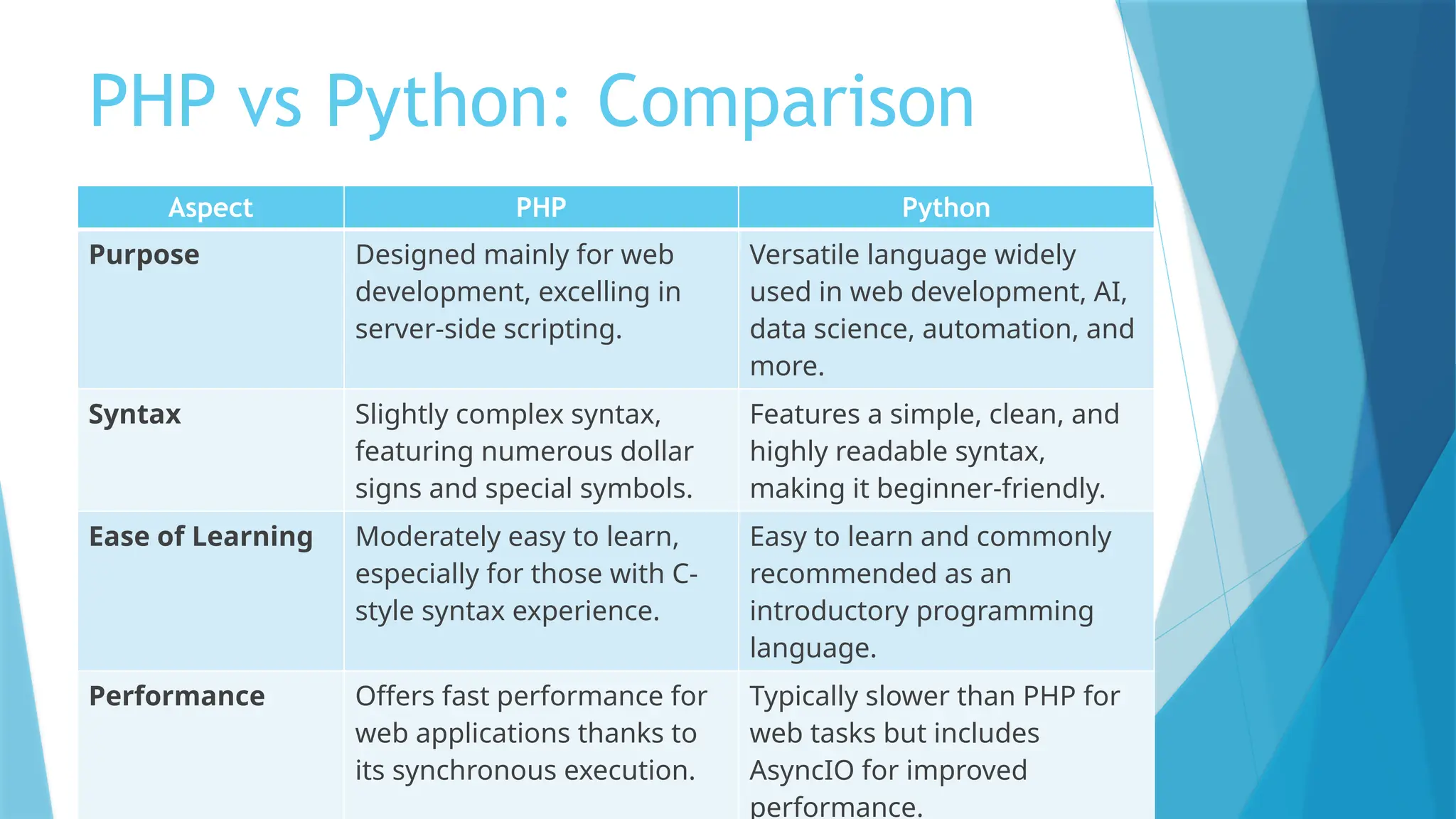 PHP vs Python: Comparison

| Aspect | PHP | Python |
|---|---|---|
| **Purpose** | Designed mainly for web development, excelling in server-side scripting. | Versatile language widely used in web development, AI, data science, automation, and more. |
| **Syntax** | Slightly complex syntax, featuring numerous dollar signs and special symbols. | Features a simple, clean, and highly readable syntax, making it beginner-friendly. |
| **Ease of Learning** | Moderately easy to learn, especially for those with C-style syntax experience. | Easy to learn and commonly recommended as an introductory programming language. |
| **Performance** | Offers fast performance for web applications thanks to its synchronous execution. | Typically slower than PHP for web tasks but includes AsyncIO for improved performance. |